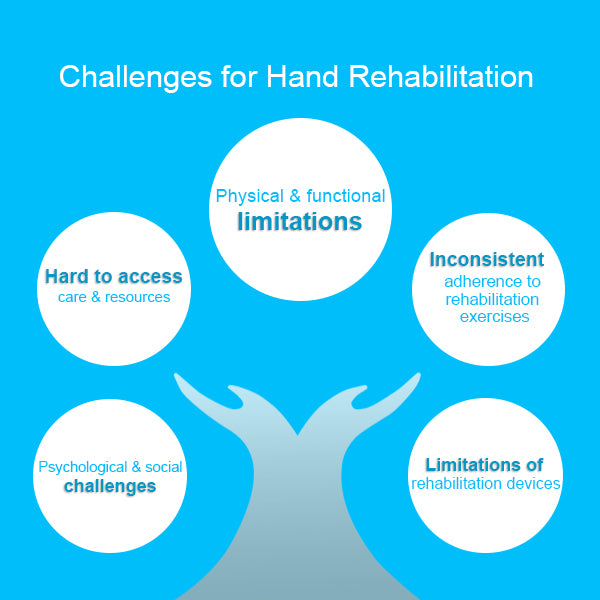 Challenges for Hand Rehabilitation

Physical & functional
limitations

Hard to access
care & resources

Inconsistent
adherence to rehabilitation exercises

Psychological & social
challenges

Limitations of
rehabilitation devices